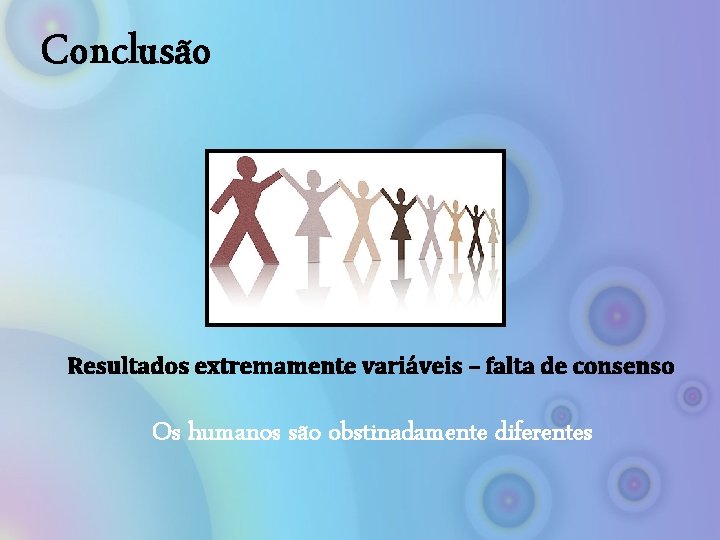 Conclusão

Resultados extremamente variáveis – falta de consenso

Os humanos são obstinadamente diferentes